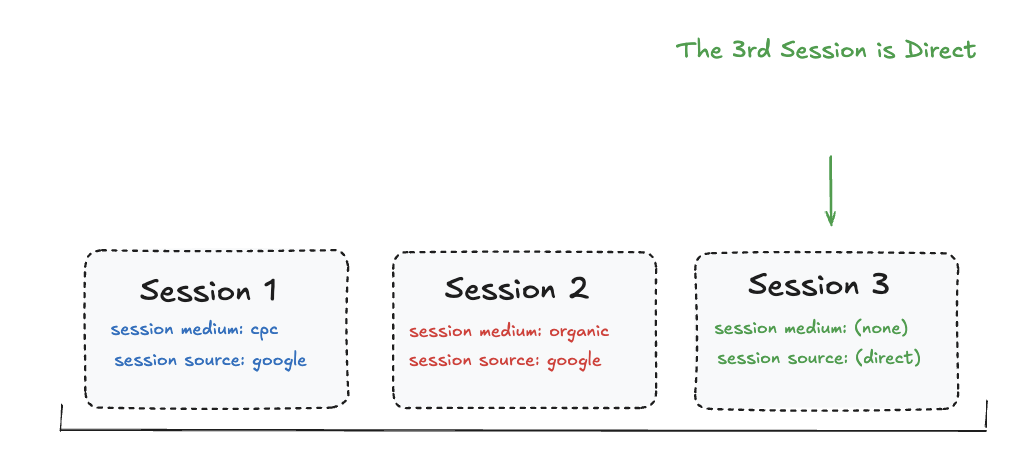 The 3rd Session is Direct

Session 1
session medium: cpc
session source: google

Session 2
session medium: organic
session source: google

Session 3
session medium: (none)
session source: (direct)